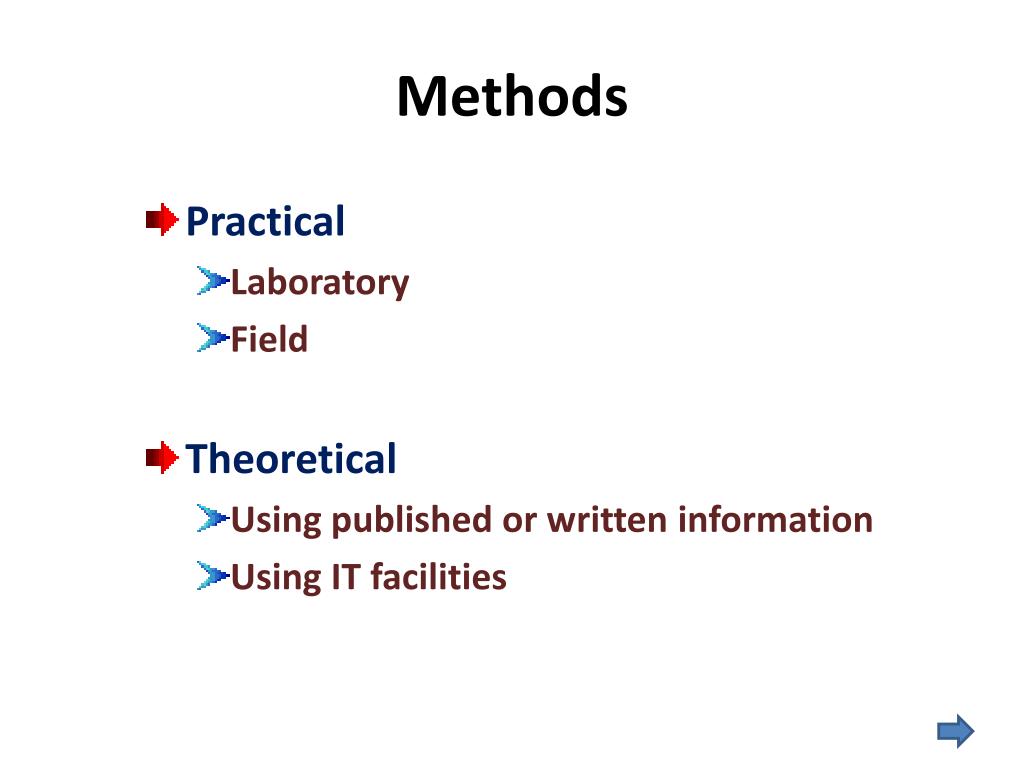 Methods

Practical
Laboratory
Field

Theoretical
Using published or written information
Using IT facilities